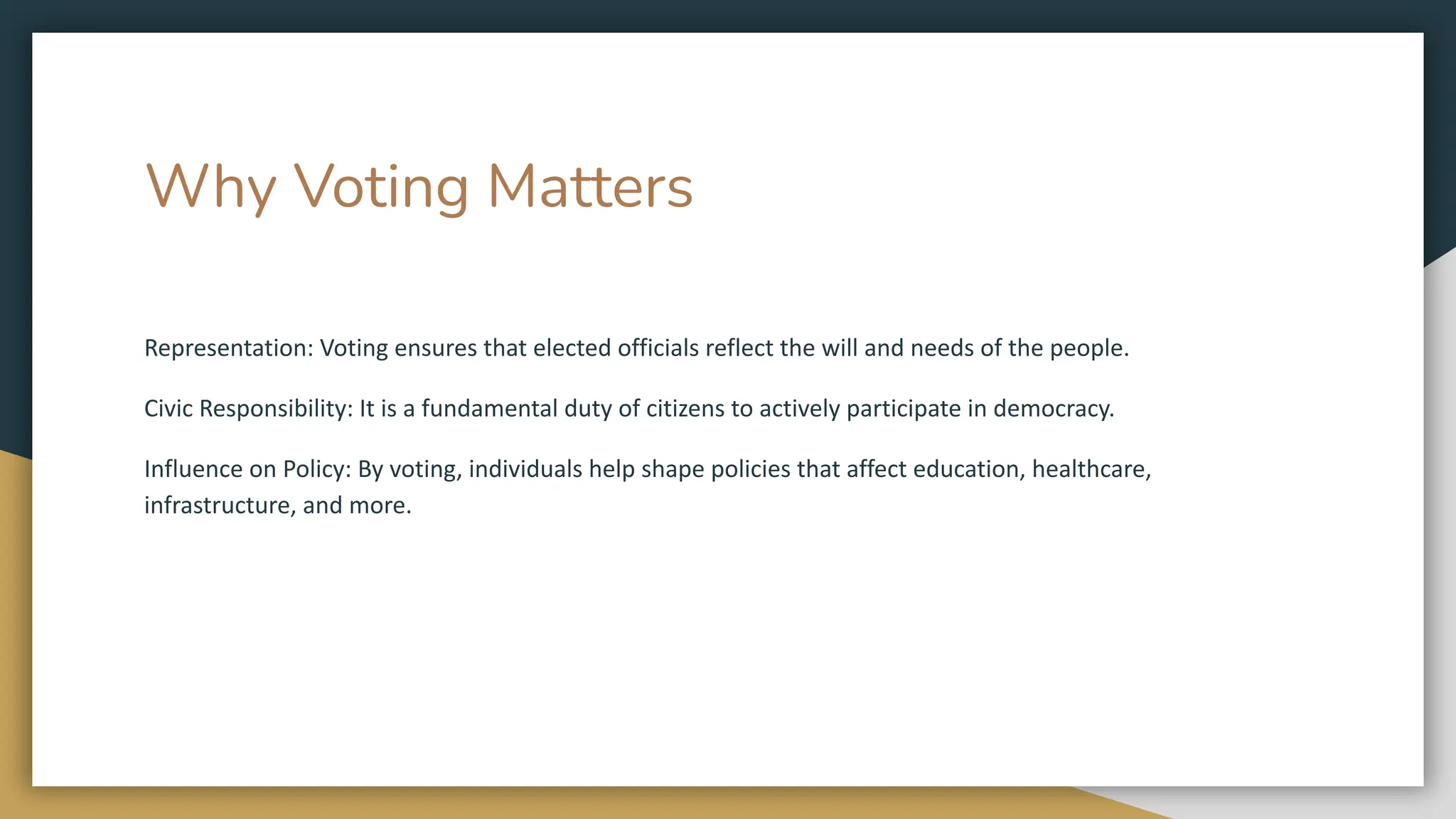 Why Voting Matters

Representation: Voting ensures that elected officials reflect the will and needs of the people.

Civic Responsibility: It is a fundamental duty of citizens to actively participate in democracy.

Influence on Policy: By voting, individuals help shape policies that affect education, healthcare, infrastructure, and more.